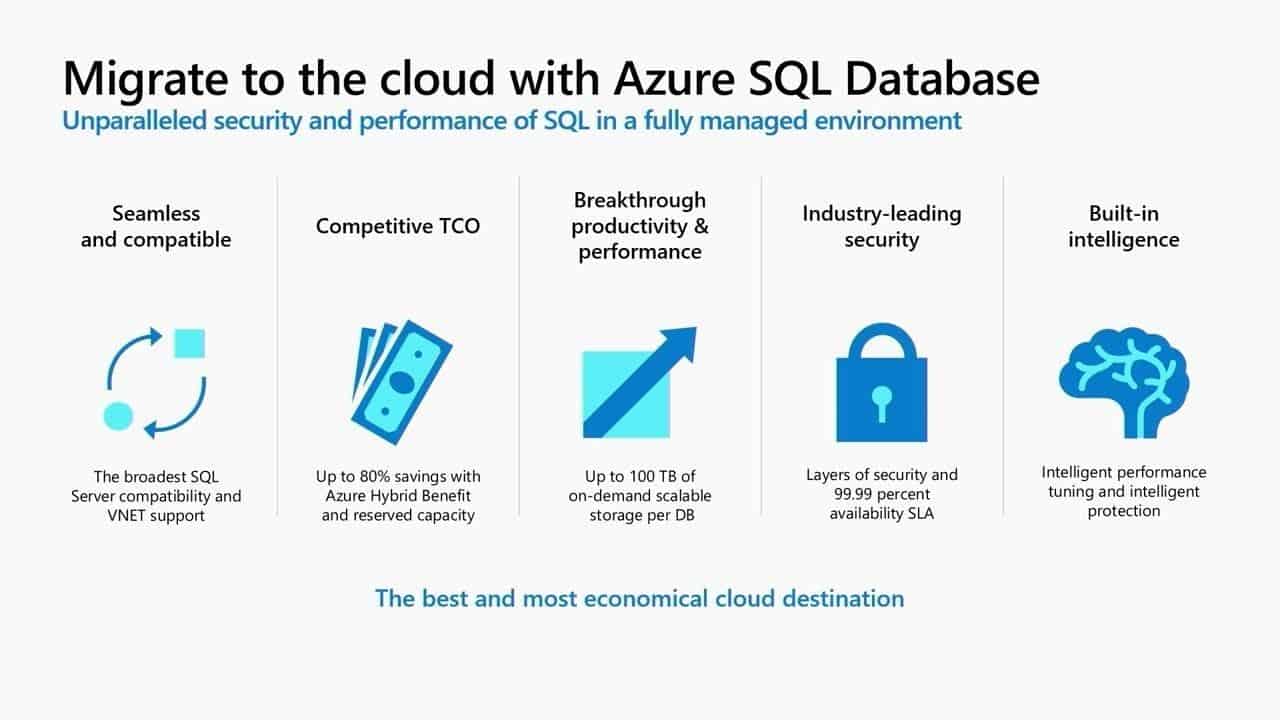 Migrate to the cloud with Azure SQL Database

Unparalleled security and performance of SQL in a fully managed environment

Seamless and compatible

The broadest SQL Server compatibility and VNET support

Competitive TCO

Up to 80% savings with Azure Hybrid Benefit and reserved capacity

Breakthrough productivity & performance

Up to 100 TB of on-demand scalable storage per DB

Industry-leading security

Layers of security and 99.99 percent availability SLA

Built-in intelligence

Intelligent performance tuning and intelligent protection

The best and most economical cloud destination